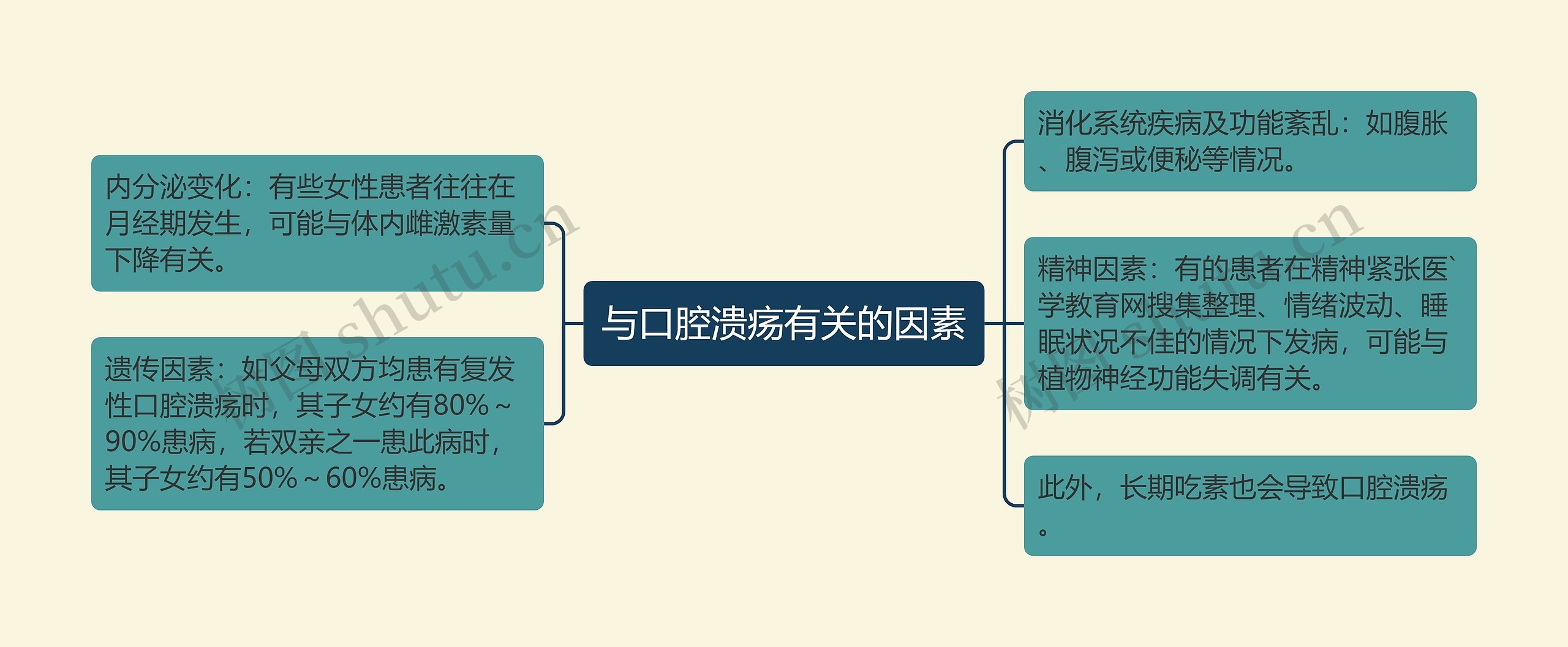 与口腔溃疡有关的因素

内分泌变化：有些女性患者往往在月经期发生，可能与体内雌激素量下降有关。

遗传因素：如父母双方均患有复发性口腔溃疡时，其子女约有80%～90%患病，若双亲之一患此病时，其子女约有50%～60%患病。

消化系统疾病及功能紊乱：如腹胀、腹泻或便秘等情况。

精神因素：有的患者在精神紧张医`学教育网搜集整理、情绪波动、睡眠状况不佳的情况下发病，可能与植物神经功能失调有关。

此外，长期吃素也会导致口腔溃疡。

树图 shutu.cn

树图 shutu.cn